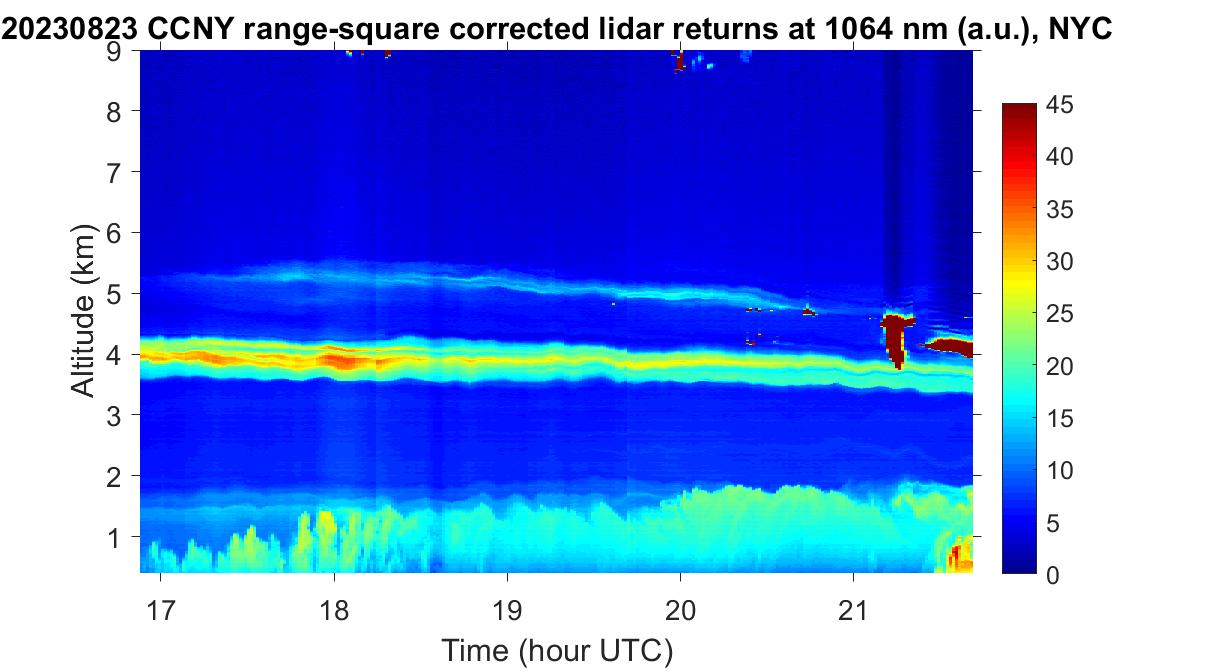 20230823 CCNY range-square corrected lidar returns at 1064 nm (a.u.), NYC

Altitude (km)

9
8
7
6
5
4
3
2
1

17 18 19 20 21

Time (hour UTC)

45
40
35
30
25
20
15
10
5
0